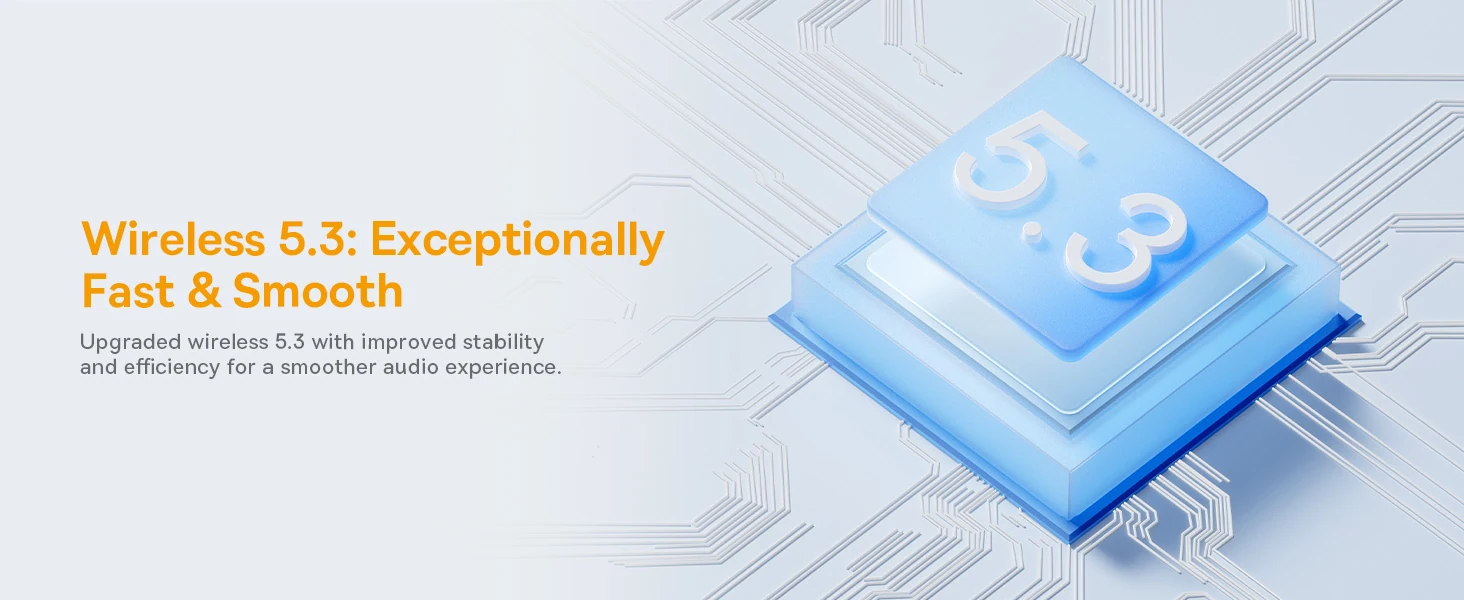 Wireless 5.3: Exceptionally Fast & Smooth

Upgraded wireless 5.3 with improved stability and efficiency for a smoother audio experience.

5.3